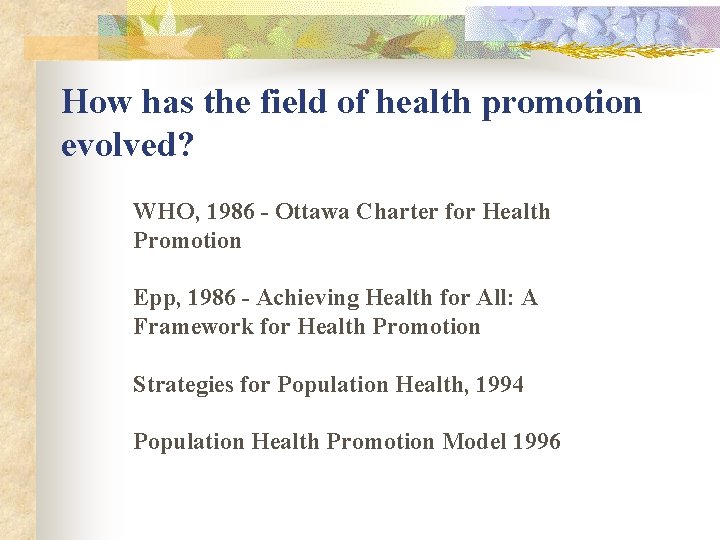 How has the field of health promotion evolved?

WHO, 1986 - Ottawa Charter for Health Promotion

Epp, 1986 - Achieving Health for All: A Framework for Health Promotion

Strategies for Population Health, 1994

Population Health Promotion Model 1996